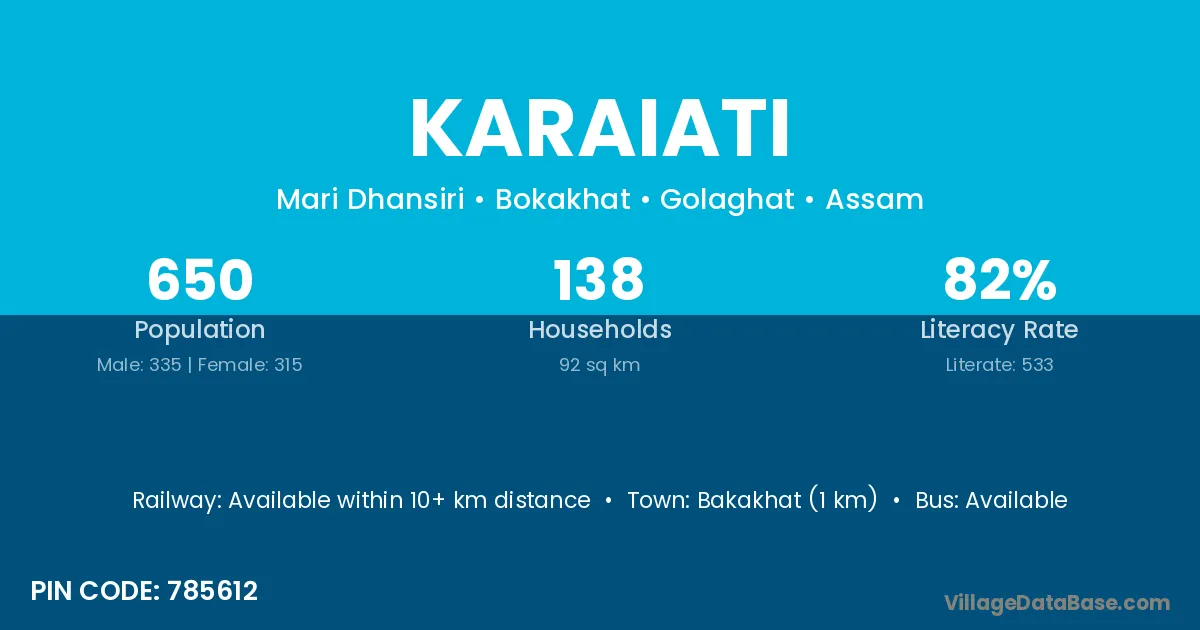 KARAIATI

Mari Dhansiri • Bokakhat • Golaghat • Assam

650
Population
Male: 335 | Female: 315

138
Households
92 sq km

82%
Literacy Rate
Literate: 533

Railway: Available within 10+ km distance • Town: Bakakhat (1 km) • Bus: Available

PIN CODE: 785612

VillageDataBase.com